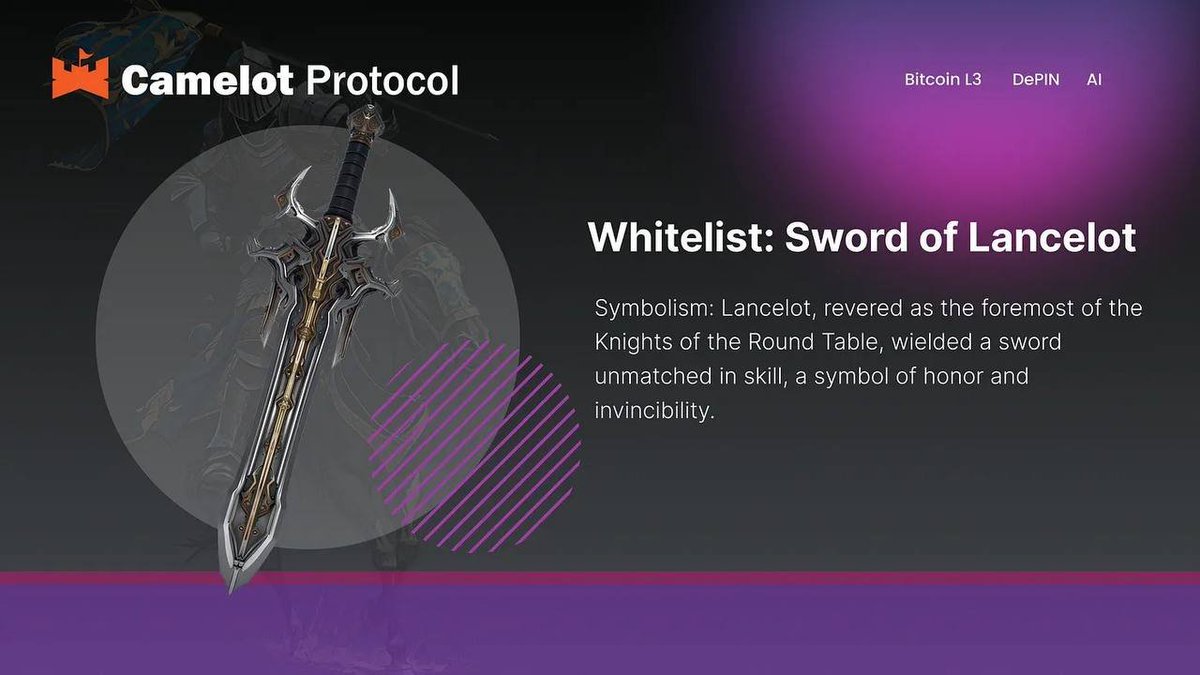 Camelot Protocol

Bitcoin L3 DePIN AI

Whitelist: Sword of Lancelot

Symbolism: Lancelot, revered as the foremost of the Knights of the Round Table, wielded a sword unmatched in skill, a symbol of honor and invincibility.